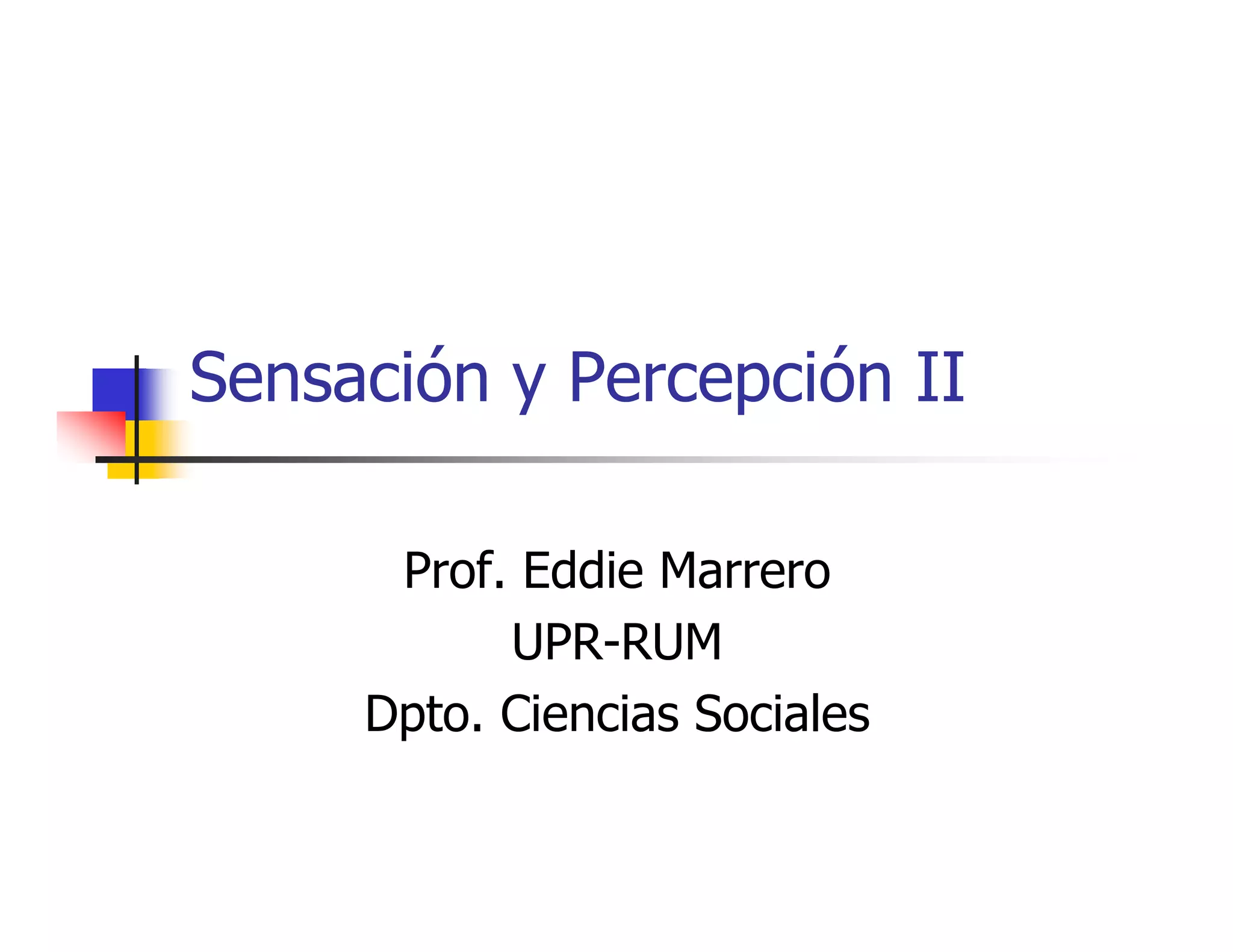 Sensación y Percepción II

Prof. Eddie Marrero
UPR-RUM
Dpto. Ciencias Sociales